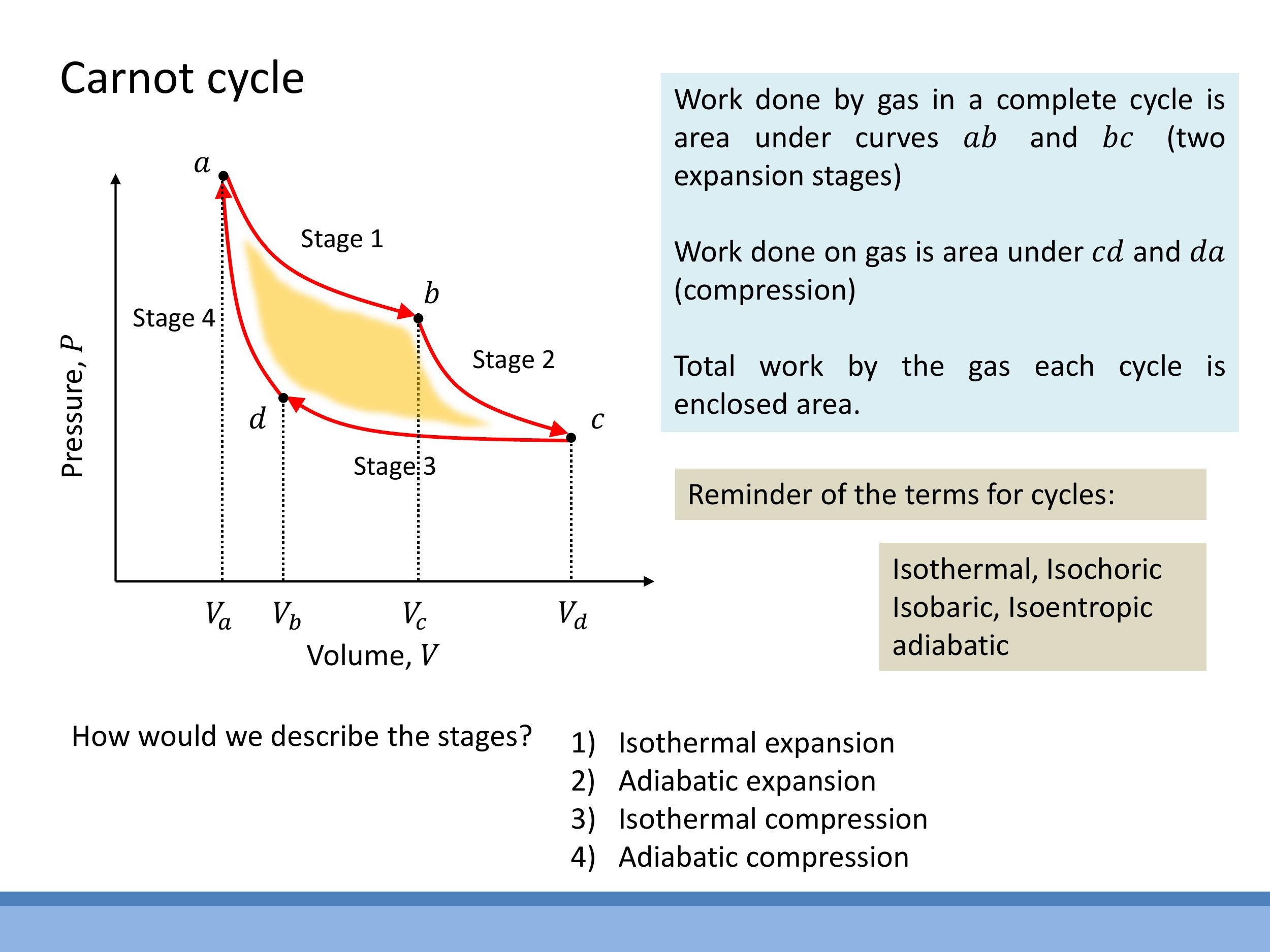 Carnot cycle

$a$

Stage 1

$b$

Stage 4

Stage 2

$d$

$c$

Stage 3

Pressure, $P$

$V_a$ $V_b$ $V_c$ $V_d$

Volume, $V$

Work done by gas in a complete cycle is area under curves $ab$ and $bc$ (two expansion stages)

Work done on gas is area under $cd$ and $da$ (compression)

Total work by the gas each cycle is enclosed area.

Reminder of the terms for cycles:

Isothermal, Isochoric
Isobaric, Isoentropic
adiabatic

How would we describe the stages?

1) Isothermal expansion
2) Adiabatic expansion
3) Isothermal compression
4) Adiabatic compression